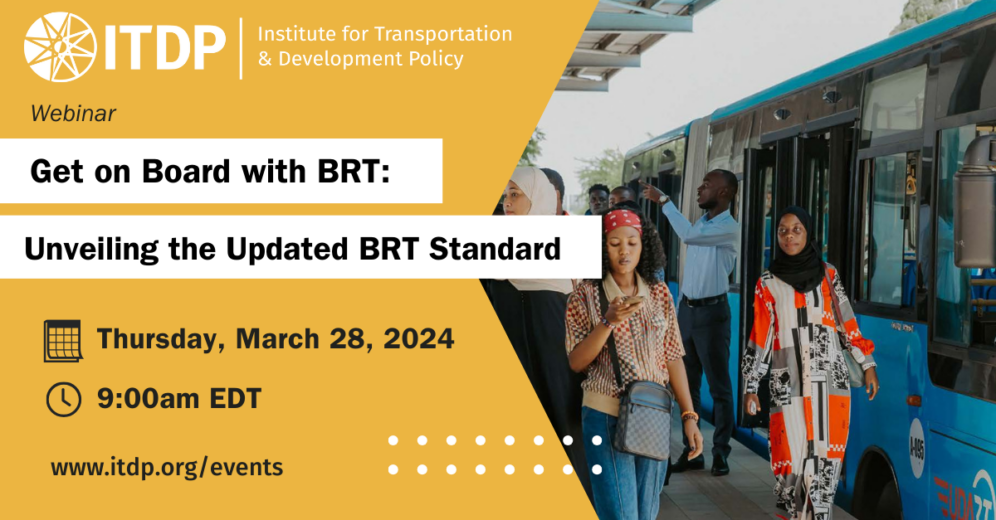 ITDP Institute for Transportation & Development Policy

Webinar

Get on Board with BRT:

Unveiling the Updated BRT Standard

Thursday, March 28, 2024

9:00am EDT

www.itdp.org/events